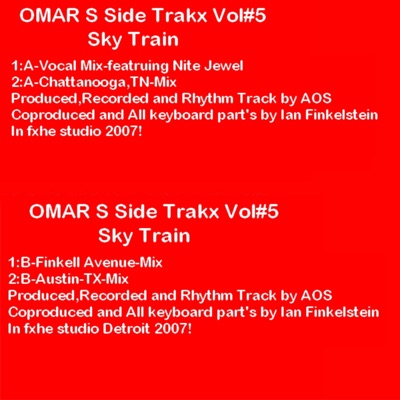 OMAR S Side Trakx Vol#5
Sky Train

1:A-Vocal Mix-featruing Nite Jewel
2:A-Chattanooga,TN-Mix
Produced,Recorded and Rhythm Track by AOS
Coproduced and All keyboard part's by Ian Finkelstein
In fxhe studio 2007!

OMAR S Side Trakx Vol#5
Sky Train

1:B-Finkell Avenue-Mix
2:B-Austin-TX-Mix
Produced,Recorded and Rhythm Track by AOS
Coproduced and All keyboard part's by Ian Finkelstein
In fxhe studio Detroit 2007!